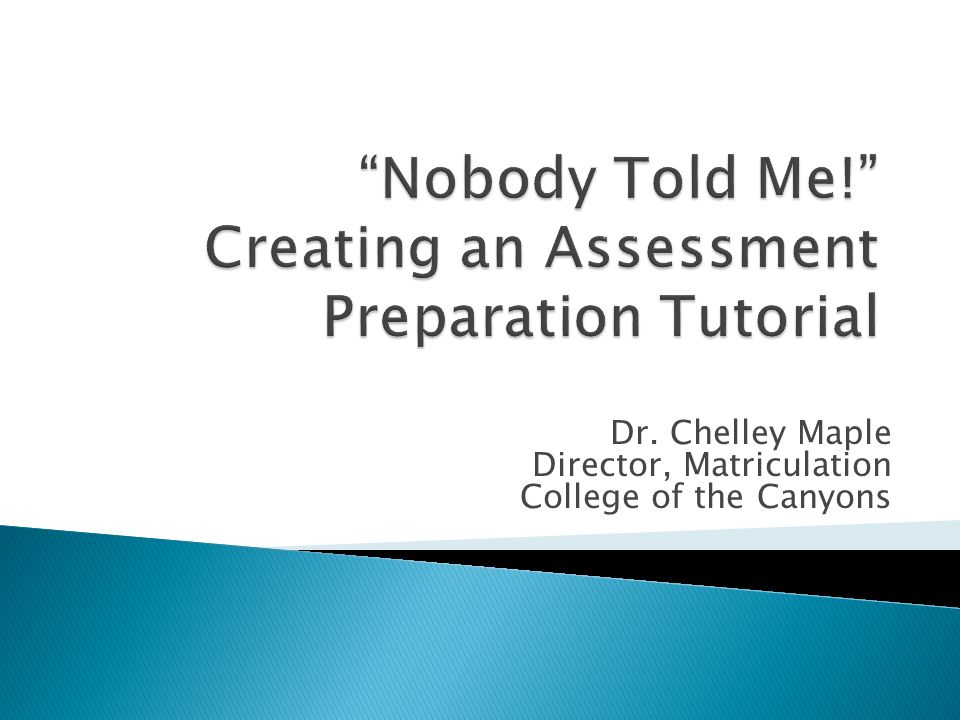 “Nobody Told Me!” Creating an Assessment Preparation Tutorial

Dr. Chelley Maple
Director, Matriculation
College of the Canyons